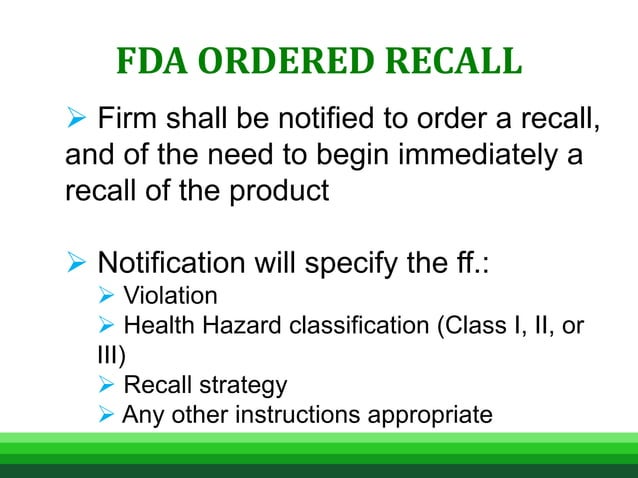 FDA ORDERED RECALL

➢ Firm shall be notified to order a recall, and of the need to begin immediately a recall of the product

➢ Notification will specify the ff.:
➢ Violation
➢ Health Hazard classification (Class I, II, or III)
➢ Recall strategy
➢ Any other instructions appropriate